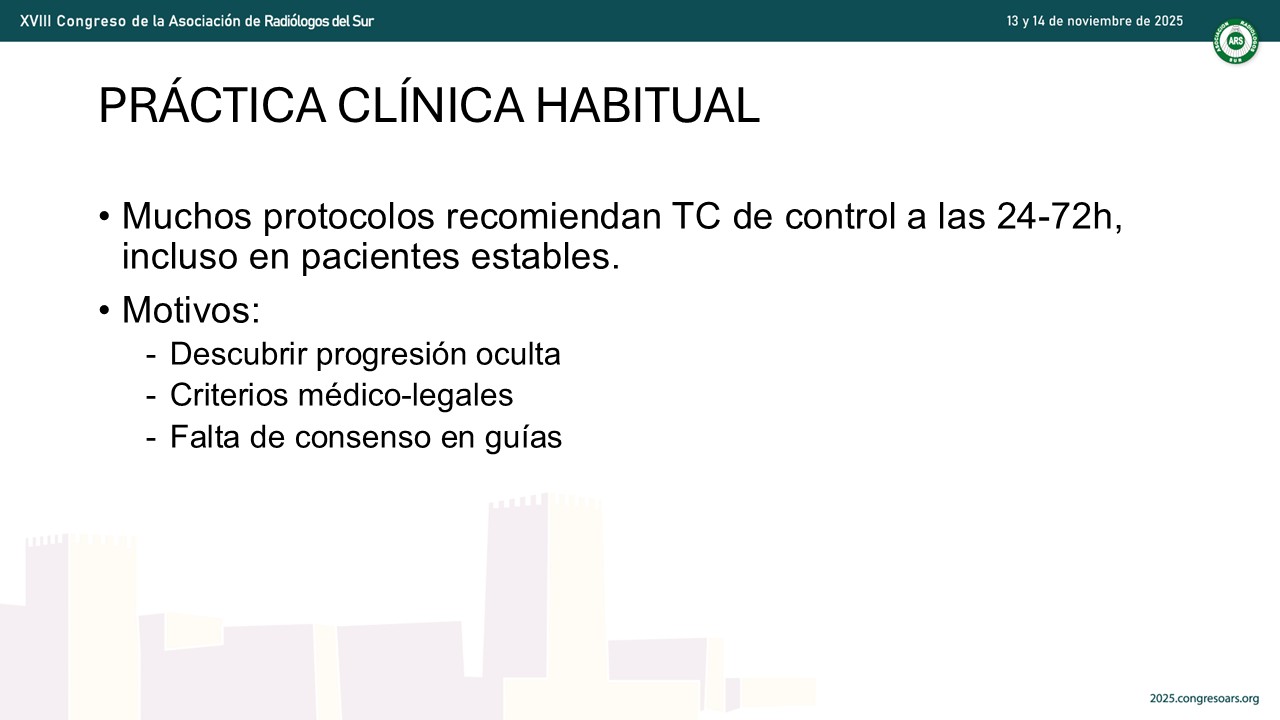 XVIII Congreso de la Asociación de Radiólogos del Sur

13 y 14 de noviembre de 2025

ASOCIACIÓN RADIÓLOGOS SUR ARS

PRÁCTICA CLÍNICA HABITUAL

• Muchos protocolos recomiendan TC de control a las 24-72h, incluso en pacientes estables.

• Motivos:
- Descubrir progresión oculta
- Criterios médico-legales
- Falta de consenso en guías

2025.congresoars.org